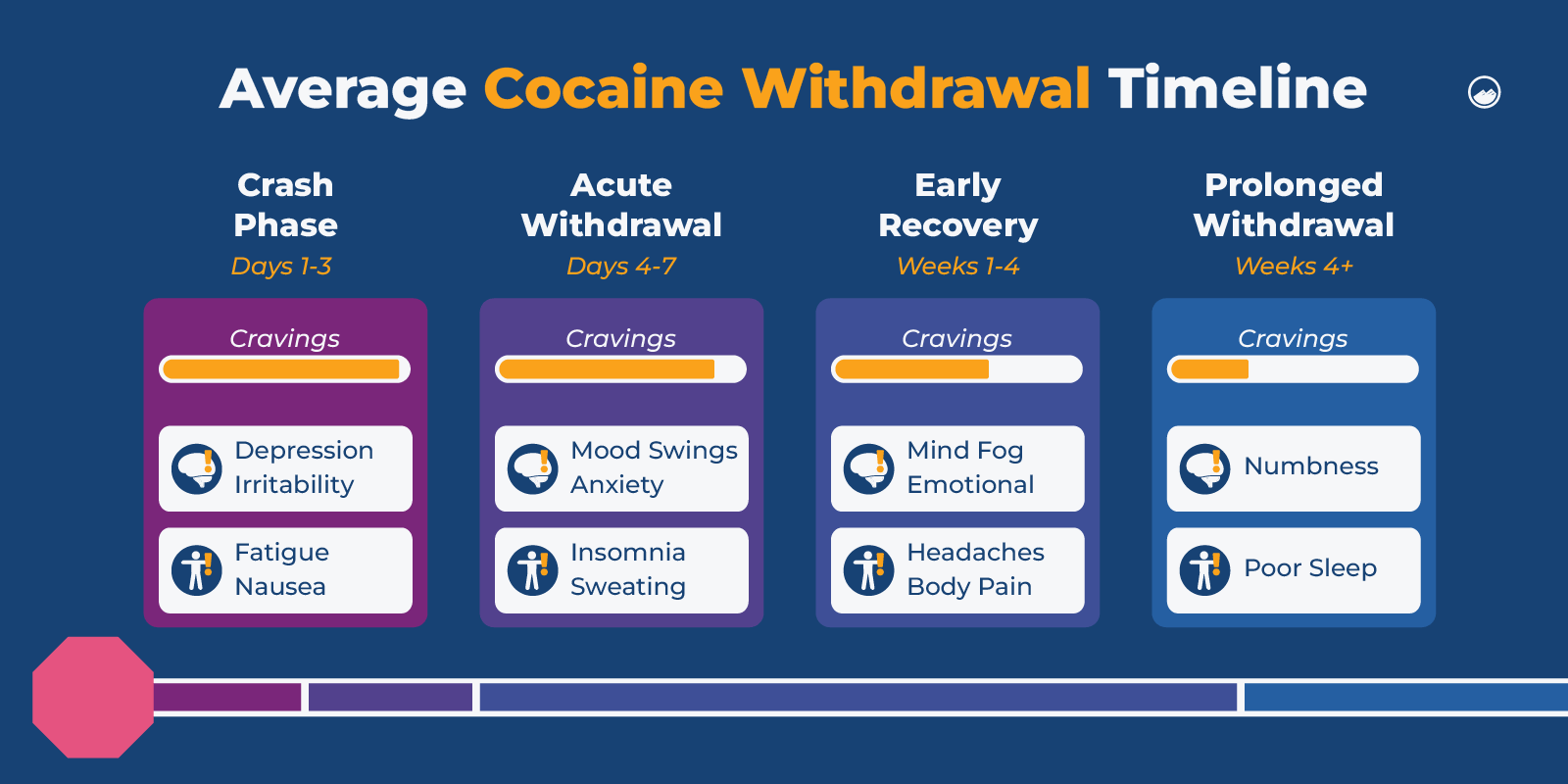 Average Cocaine Withdrawal Timeline

Crash Phase
Days 1-3

Cravings

Depression
Irritability

Fatigue
Nausea

Acute Withdrawal
Days 4-7

Cravings

Mood Swings
Anxiety

Insomnia
Sweating

Early Recovery
Weeks 1-4

Cravings

Mind Fog
Emotional

Headaches
Body Pain

Prolonged Withdrawal
Weeks 4+

Cravings

Numbness

Poor Sleep